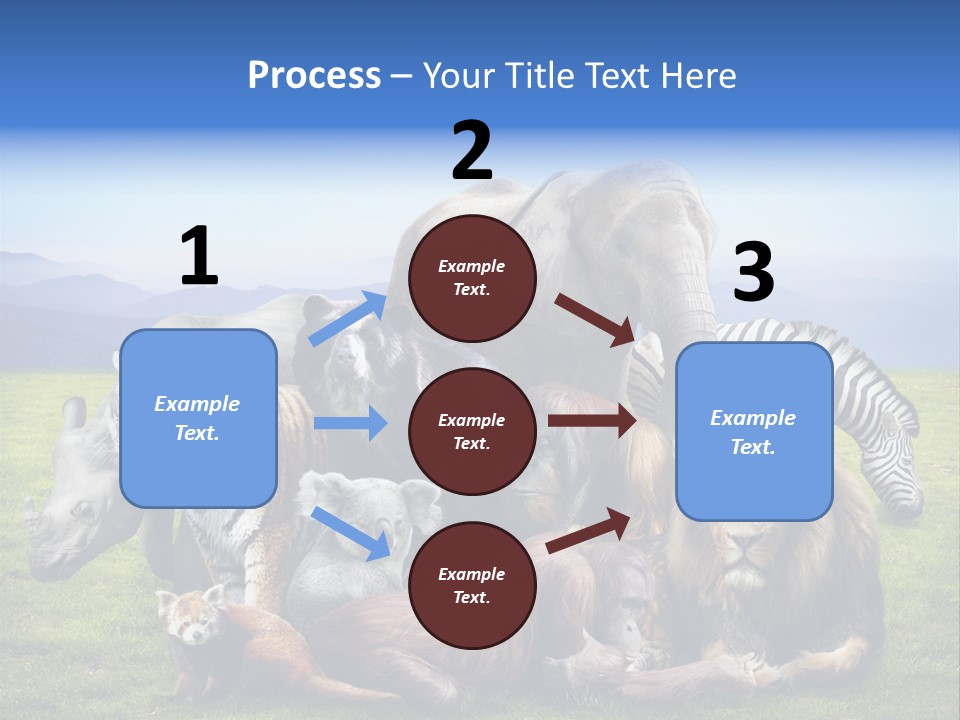 Process – Your Title Text Here

1

Example Text.

2

Example Text.

Example Text.

Example Text.

3

Example Text.